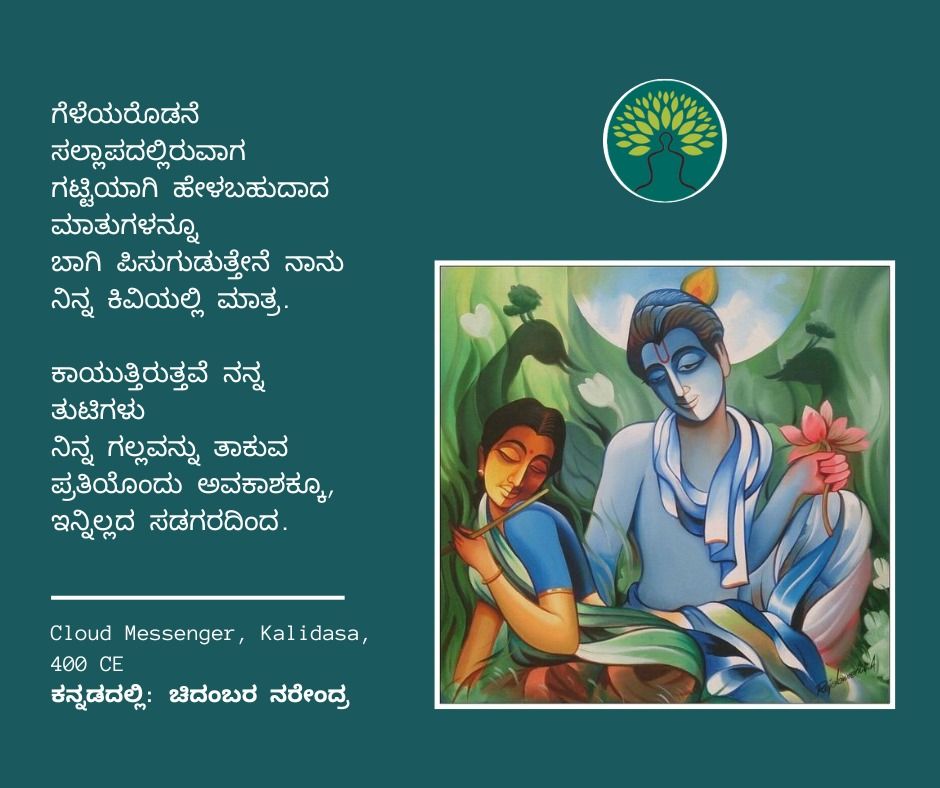 ಗೆಳೆಯರೊಡನೆ ಸಲ್ಲಾಪದಲ್ಲಿರುವಾಗ ಗಟ್ಟಿಯಾಗಿ ಹೇಳಬಹುದಾದ ಮಾತುಗಳನ್ನೂ ಬಾಗಿ ಪಿಸುಗುಡುತ್ತೇನೆ ನಾನು ನಿನ್ನ ಕಿವಿಯಲ್ಲಿ ಮಾತ್ರ.

ಕಾಯುತ್ತಿರುತ್ತವೆ ನನ್ನ ತುಟಿಗಳು ನಿನ್ನ ಗಲ್ಲವನ್ನು ತಾಕುವ ಪ್ರತಿಯೊಂದು ಅವಕಾಶಕ್ಕೂ, ಇನ್ನಿಲ್ಲದ ಸಡಗರದಿಂದ.

Cloud Messenger, Kalidasa, 400 CE
ಕನ್ನಡದಲ್ಲಿ: ಚಿದಂಬರ ನರೇಂದ್ರ